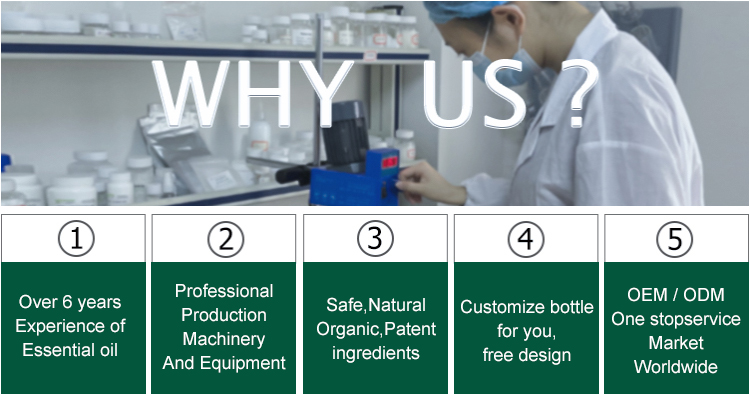 WHY US ?

①
Over 6 years
Experience of
Essential oil

②
Professional
Production
Machinery
And Equipment

③
Safe,Natural
Organic,Patent
ingredients

④
Customize bottle
for you,
free design

⑤
OEM / ODM
One stopservice
Market
Worldwide